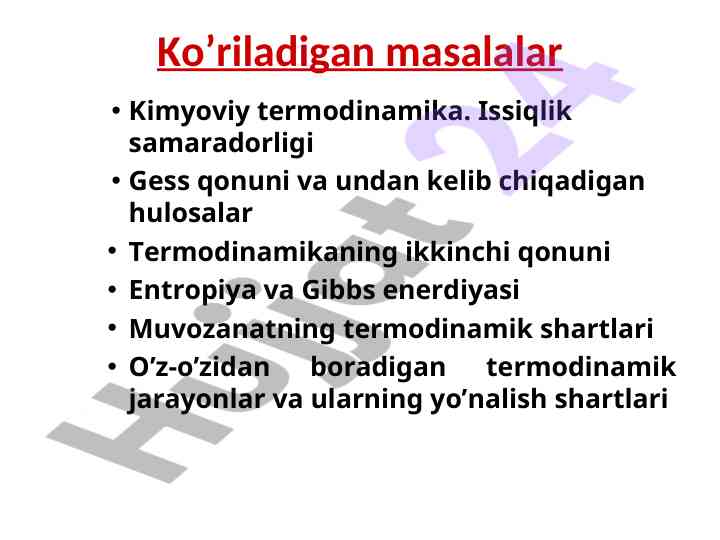 Ko’riladigan masalalar

• Kimyoviy termodinamika. Issiqlik samaradorligi
• Gess qonuni va undan kelib chiqadigan hulosalar
• Termodinamikaning ikkinchi qonuni
• Entropiya va Gibbs enerdiyasi
• Muvozanatning termodinamik shartlari
• O’z-o’zidan boradigan termodinamik jarayonlar va ularning yo’nalish shartlari

Hujjat 24